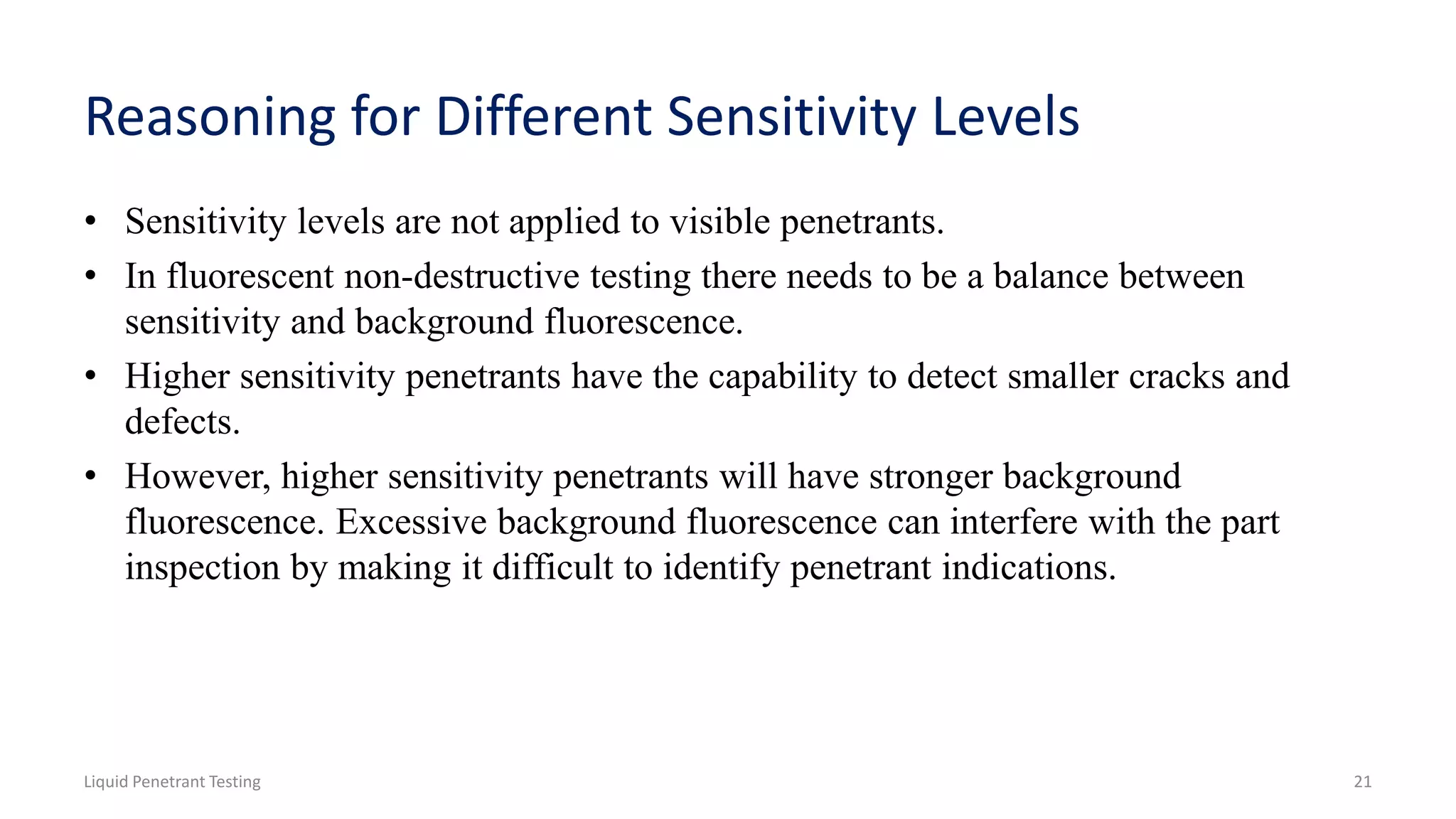 Reasoning for Different Sensitivity Levels

• Sensitivity levels are not applied to visible penetrants.

• In fluorescent non-destructive testing there needs to be a balance between sensitivity and background fluorescence.

• Higher sensitivity penetrants have the capability to detect smaller cracks and defects.

• However, higher sensitivity penetrants will have stronger background fluorescence. Excessive background fluorescence can interfere with the part inspection by making it difficult to identify penetrant indications.

Liquid Penetrant Testing

21